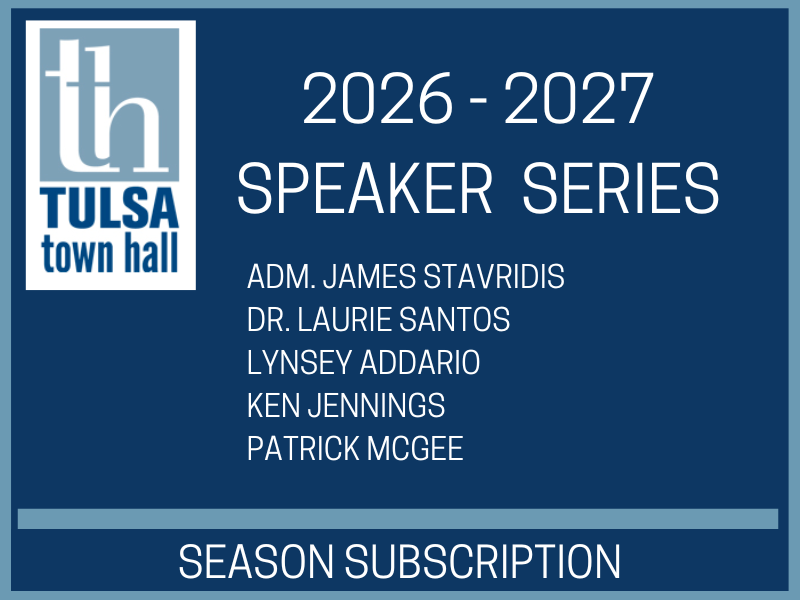 th
TULSA
town hall

2026 - 2027
SPEAKER SERIES

ADM. JAMES STAVRIDIS
DR. LAURIE SANTOS
LYNSEY ADDARIO
KEN JENNINGS
PATRICK MCGEE

SEASON SUBSCRIPTION